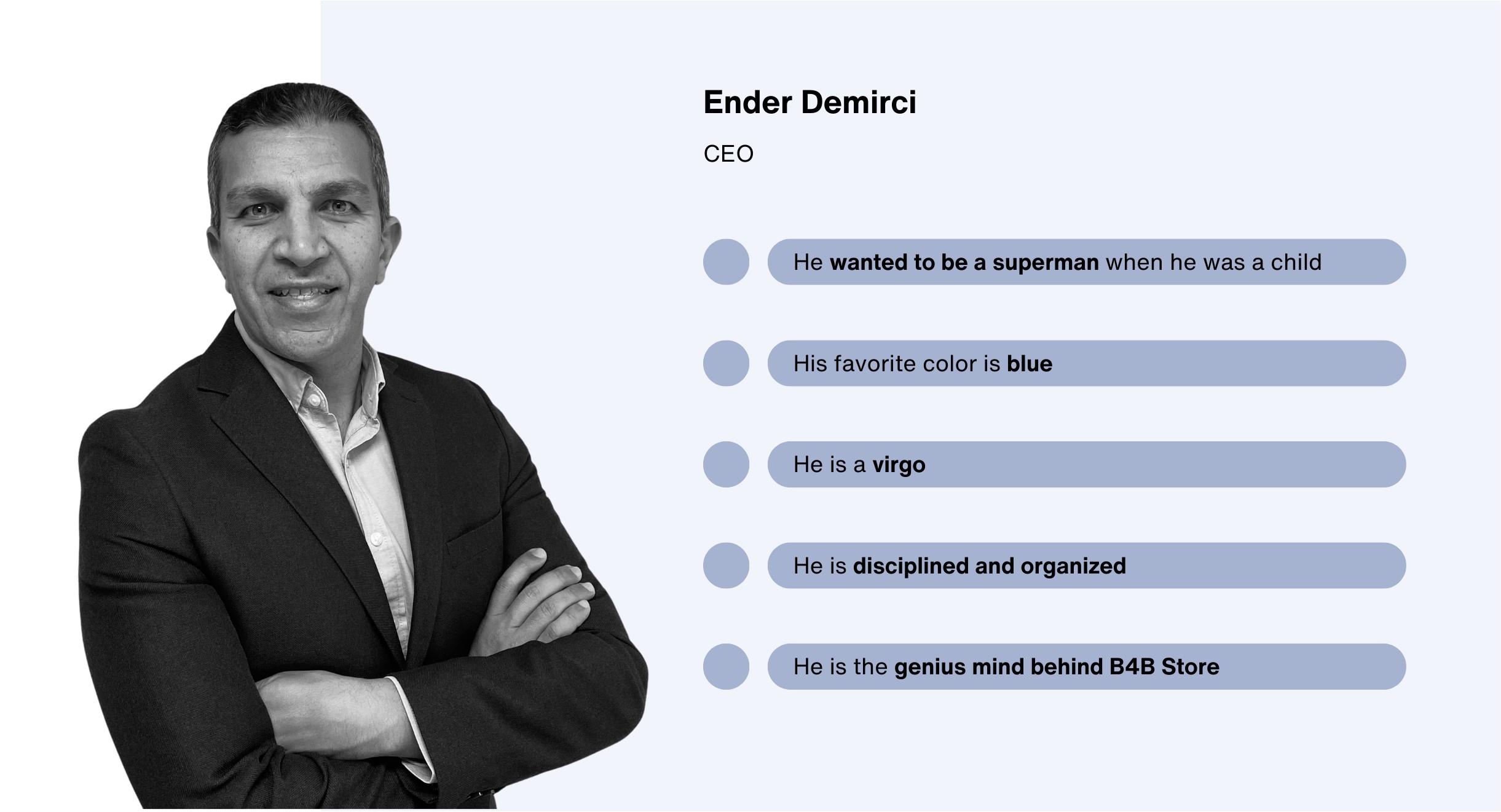 Ender Demirci

CEO

He wanted to be a superman when he was a child

His favorite color is blue

He is a virgo

He is disciplined and organized

He is the genius mind behind B4B Store